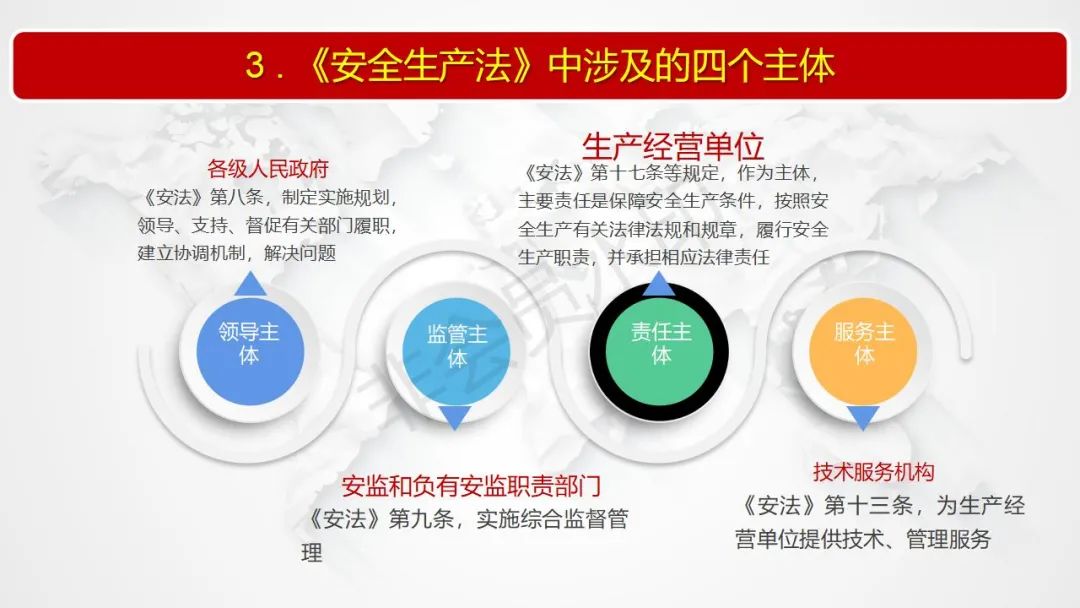 3．《安全生产法》中涉及的四个主体

各级人民政府
《安法》第八条，制定实施规划，领导、支持、督促有关部门履职，建立协调机制，解决问题

生产经营单位
《安法》第十七条等规定，作为主体，主要责任是保障安全生产条件，按照安全生产有关法律法规和规章，履行安全生产职责，并承担相应法律责任

领导主体

监管主体

责任主体

服务主体

安监和负有安监职责部门
《安法》第九条，实施综合监督管理

技术服务机构
《安法》第十三条，为生产经营单位提供技术、管理服务